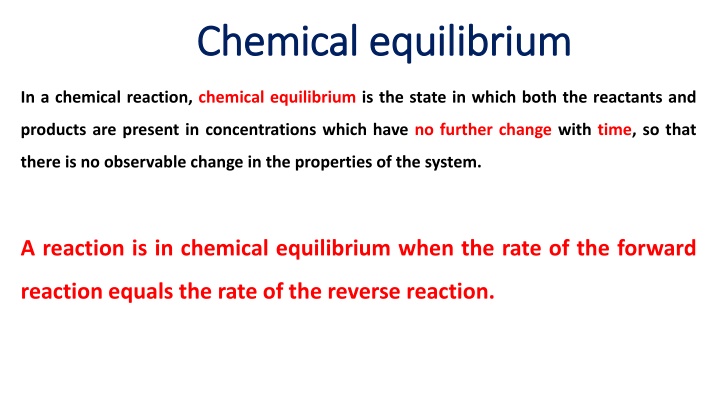 Chemical equilibrium

In a chemical reaction, chemical equilibrium is the state in which both the reactants and products are present in concentrations which have no further change with time, so that there is no observable change in the properties of the system.

A reaction is in chemical equilibrium when the rate of the forward reaction equals the rate of the reverse reaction.